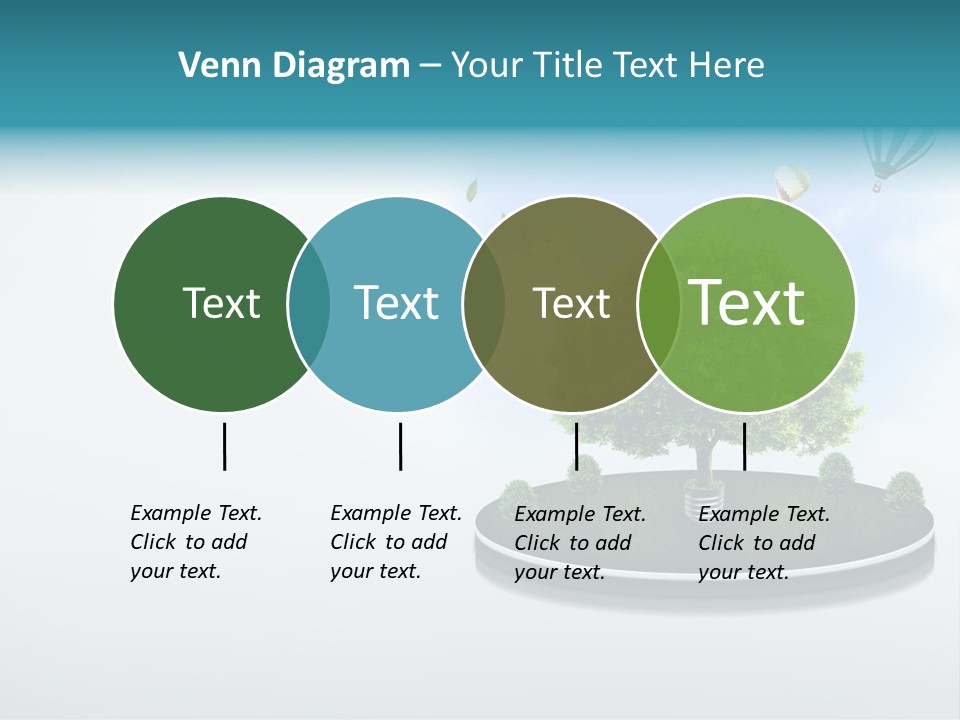 Venn Diagram – Your Title Text Here

Text

Text

Text

Text

Example Text. Click to add your text.

Example Text. Click to add your text.

Example Text. Click to add your text.

Example Text. Click to add your text.